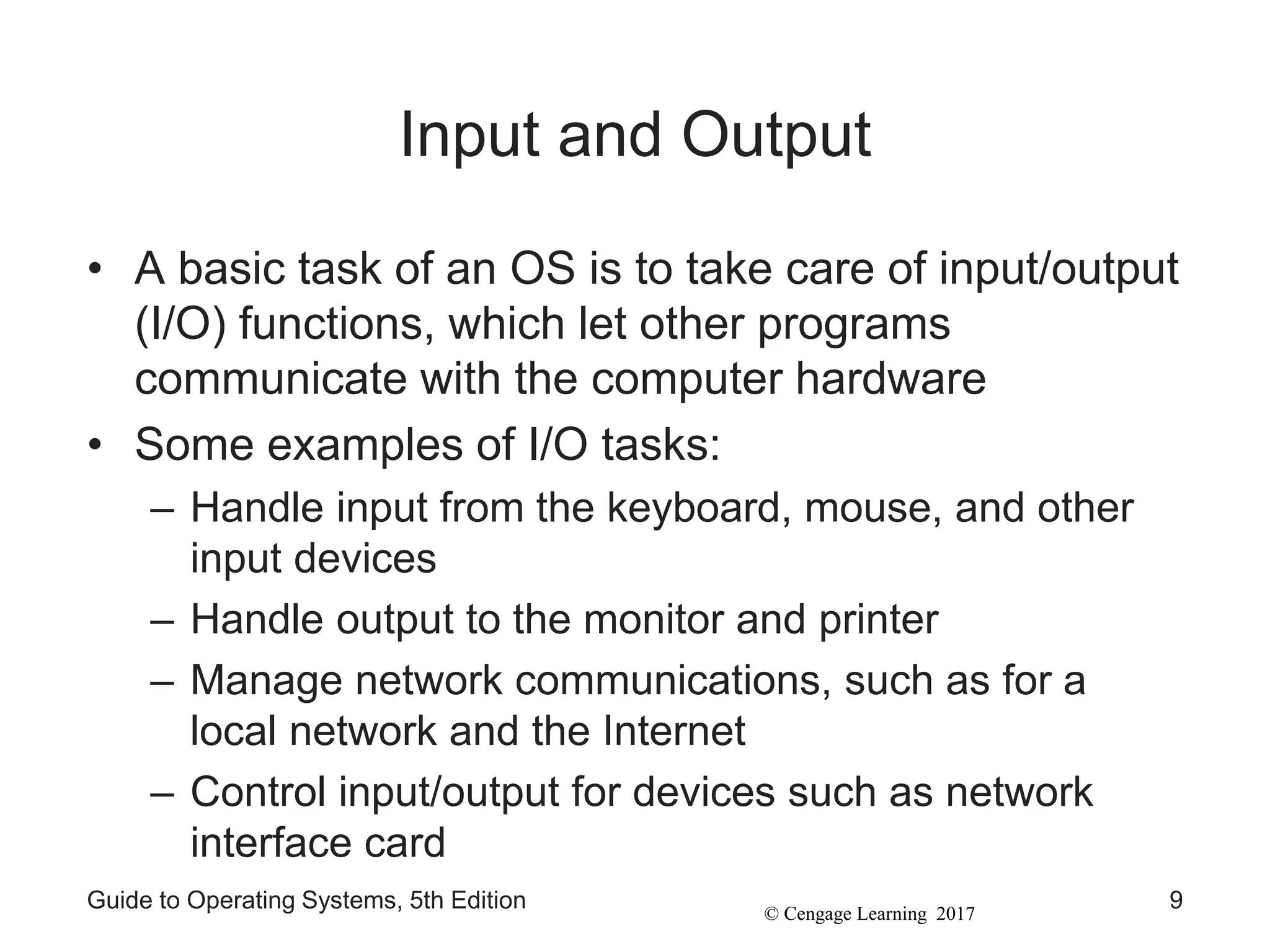 Input and Output

• A basic task of an OS is to take care of input/output (I/O) functions, which let other programs communicate with the computer hardware
• Some examples of I/O tasks:
 – Handle input from the keyboard, mouse, and other input devices
 – Handle output to the monitor and printer
 – Manage network communications, such as for a local network and the Internet
 – Control input/output for devices such as network interface card

Guide to Operating Systems, 5th Edition
© Cengage Learning 2017
9